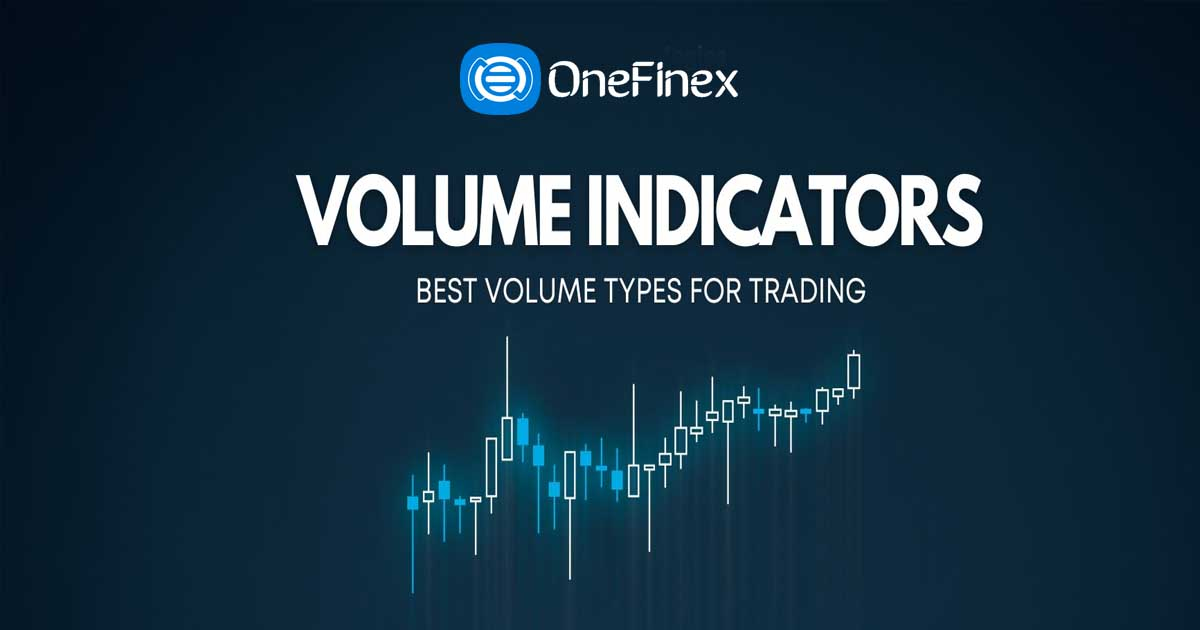 OneFinex

VOLUME INDICATORS

BEST VOLUME TYPES FOR TRADING